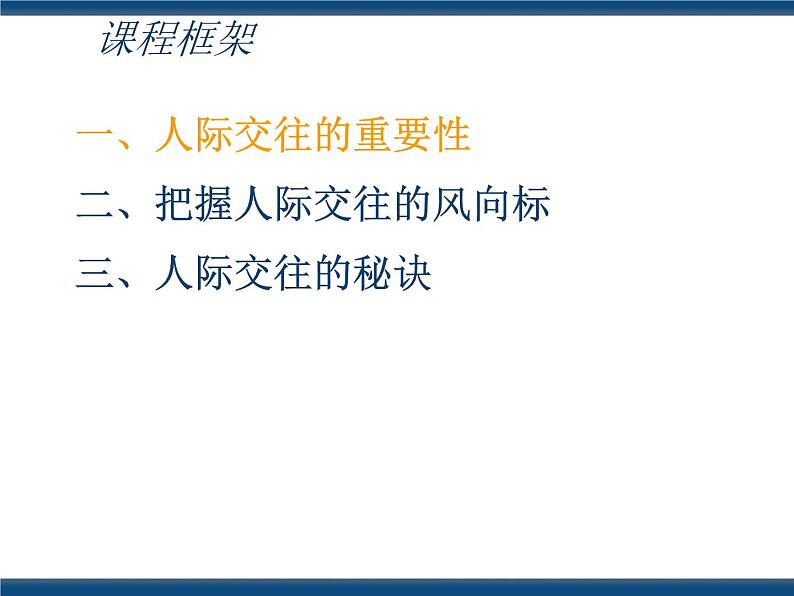 课程框架

一、人际交往的重要性

二、把握人际交往的风向标

三、人际交往的秘诀